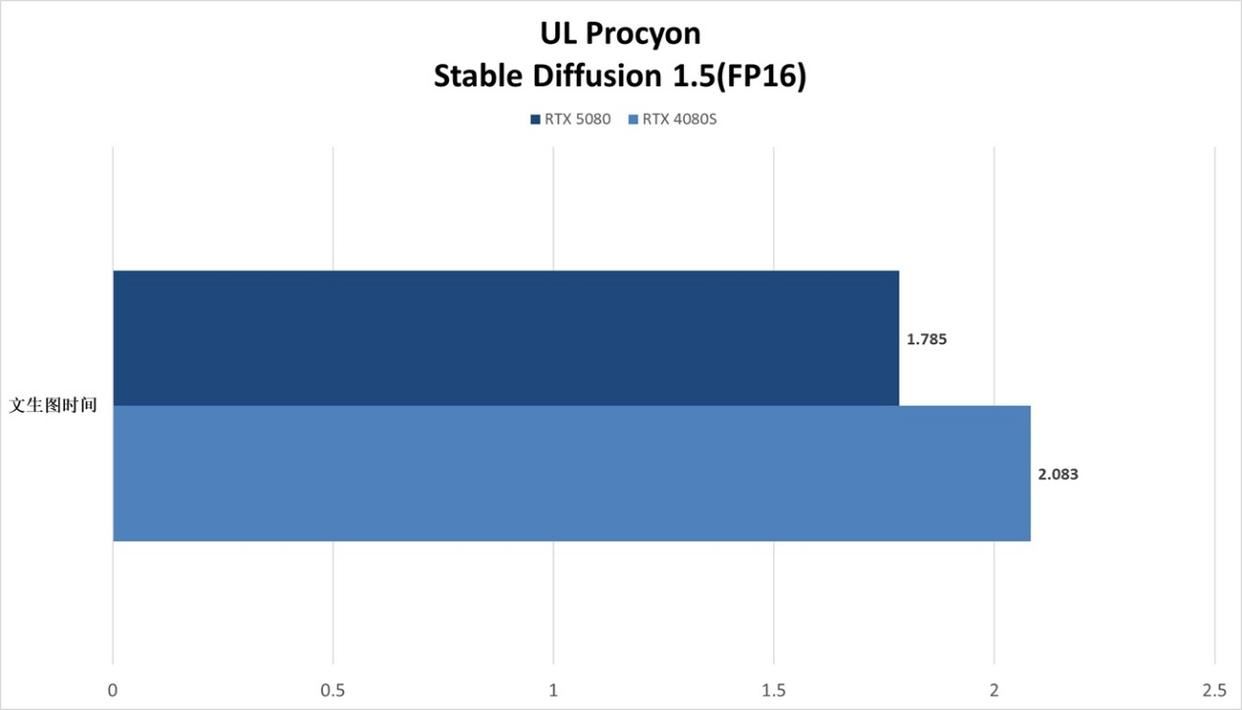 UL Procyon
Stable Diffusion 1.5(FP16)

RTX 5080 RTX 4080S

文生图时间

1.785

2.083

0
0.5
1
1.5
2
2.5